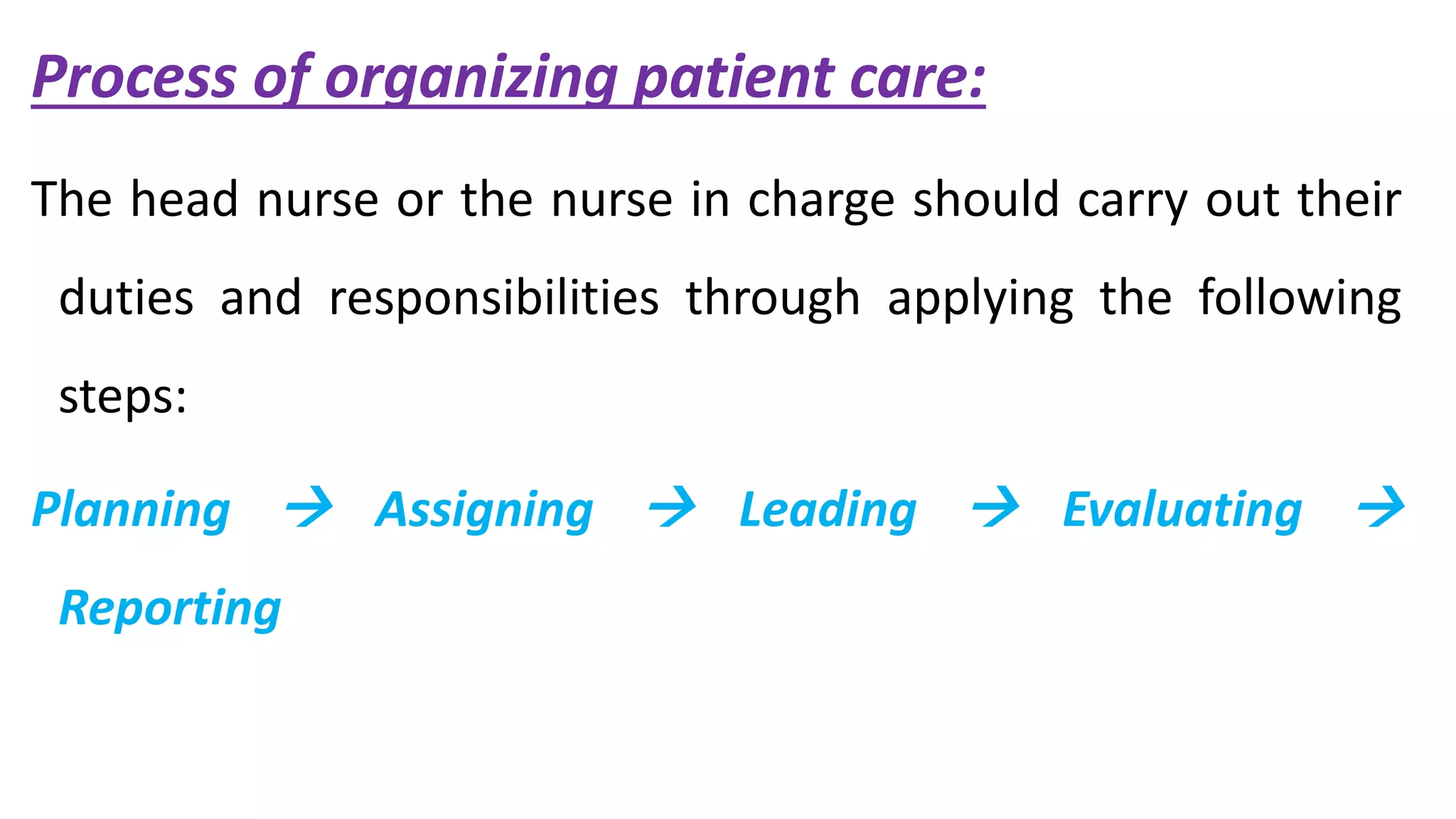 Process of organizing patient care:

The head nurse or the nurse in charge should carry out their duties and responsibilities through applying the following steps:

Planning → Assigning → Leading → Evaluating → Reporting